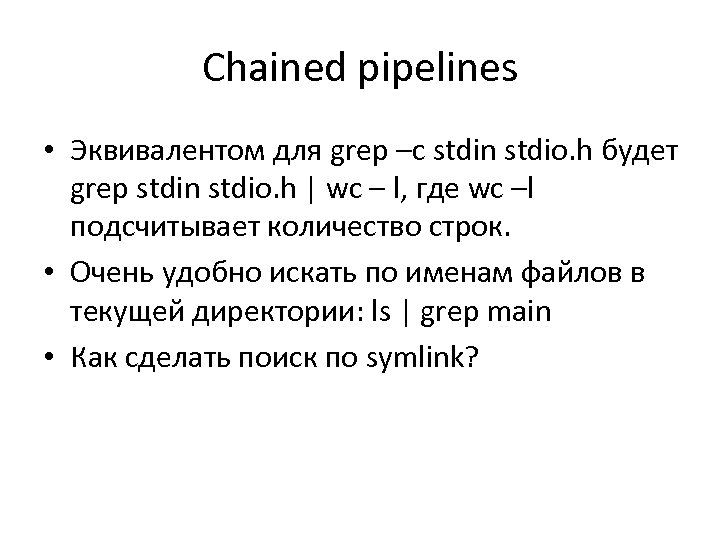 Chained pipelines

• Эквивалентом для grep –c stdin stdio.h будет grep stdin stdio.h | wc – l, где wc –l подсчитывает количество строк.
• Очень удобно искать по именам файлов в текущей директории: ls | grep main
• Как сделать поиск по symlink?